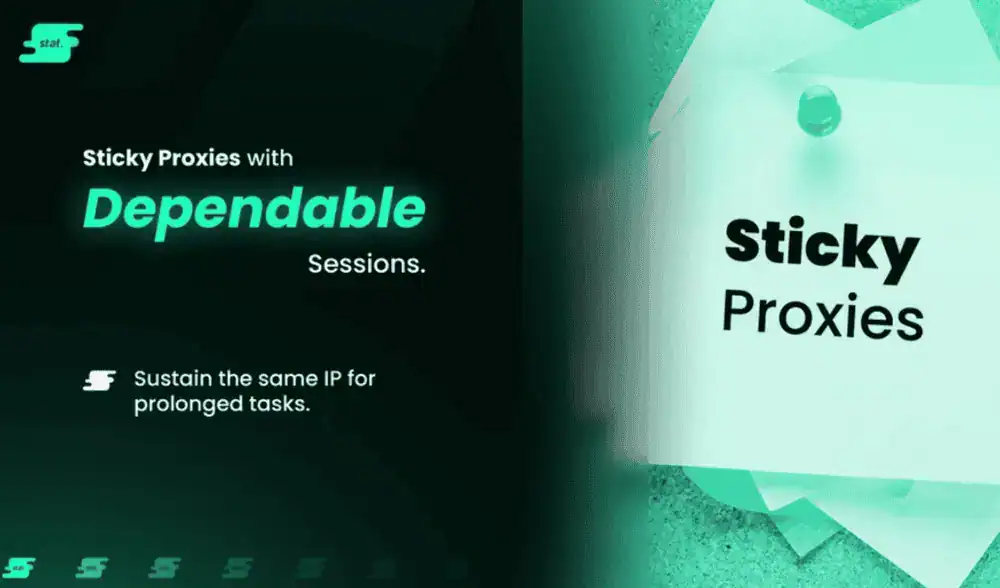 stat.

Sticky Proxies with
Dependable
Sessions.

Sustain the same IP for prolonged tasks.

Sticky
Proxies